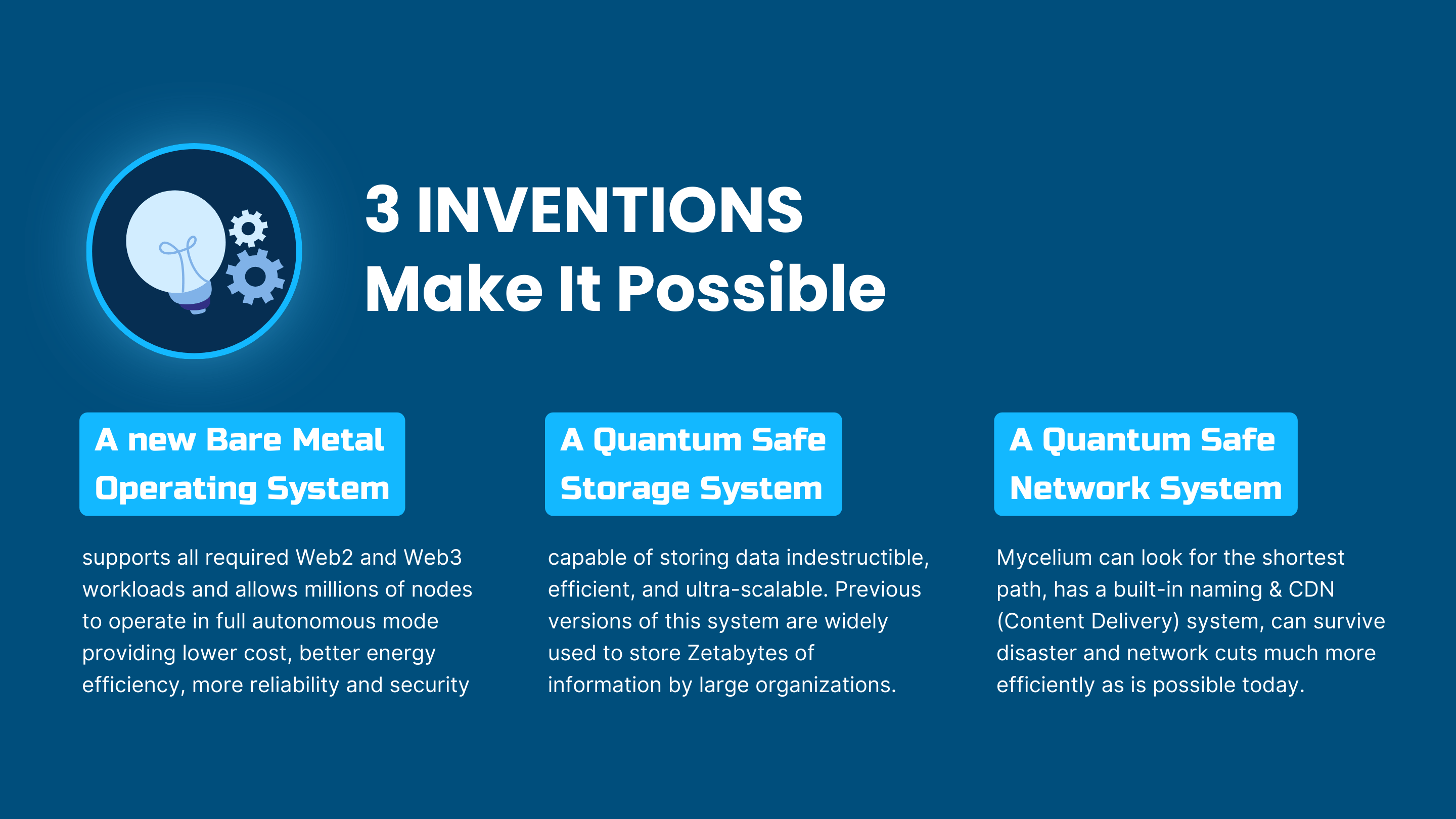 3 INVENTIONS
Make It Possible

A new Bare Metal Operating System

supports all required Web2 and Web3 workloads and allows millions of nodes to operate in full autonomous mode providing lower cost, better energy efficiency, more reliability and security

A Quantum Safe Storage System

capable of storing data indestructible, efficient, and ultra-scalable. Previous versions of this system are widely used to store Zetabytes of information by large organizations.

A Quantum Safe Network System

Mycelium can look for the shortest path, has a built-in naming & CDN (Content Delivery) system, can survive disaster and network cuts much more efficiently as is possible today.